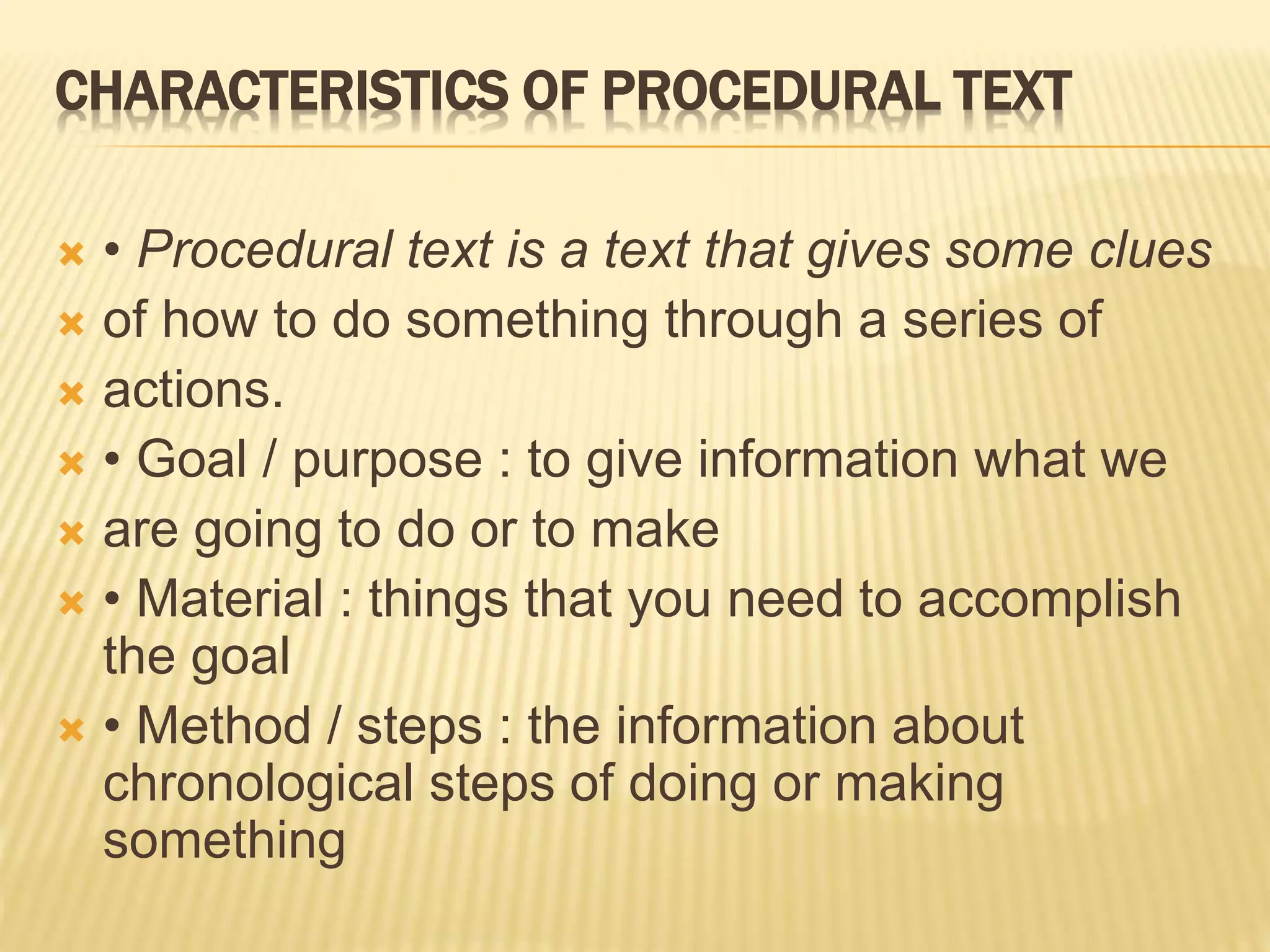 CHARACTERISTICS OF PROCEDURAL TEXT

• Procedural text is a text that gives some clues

of how to do something through a series of

actions.

• Goal / purpose : to give information what we

are going to do or to make

• Material : things that you need to accomplish the goal

• Method / steps : the information about chronological steps of doing or making something